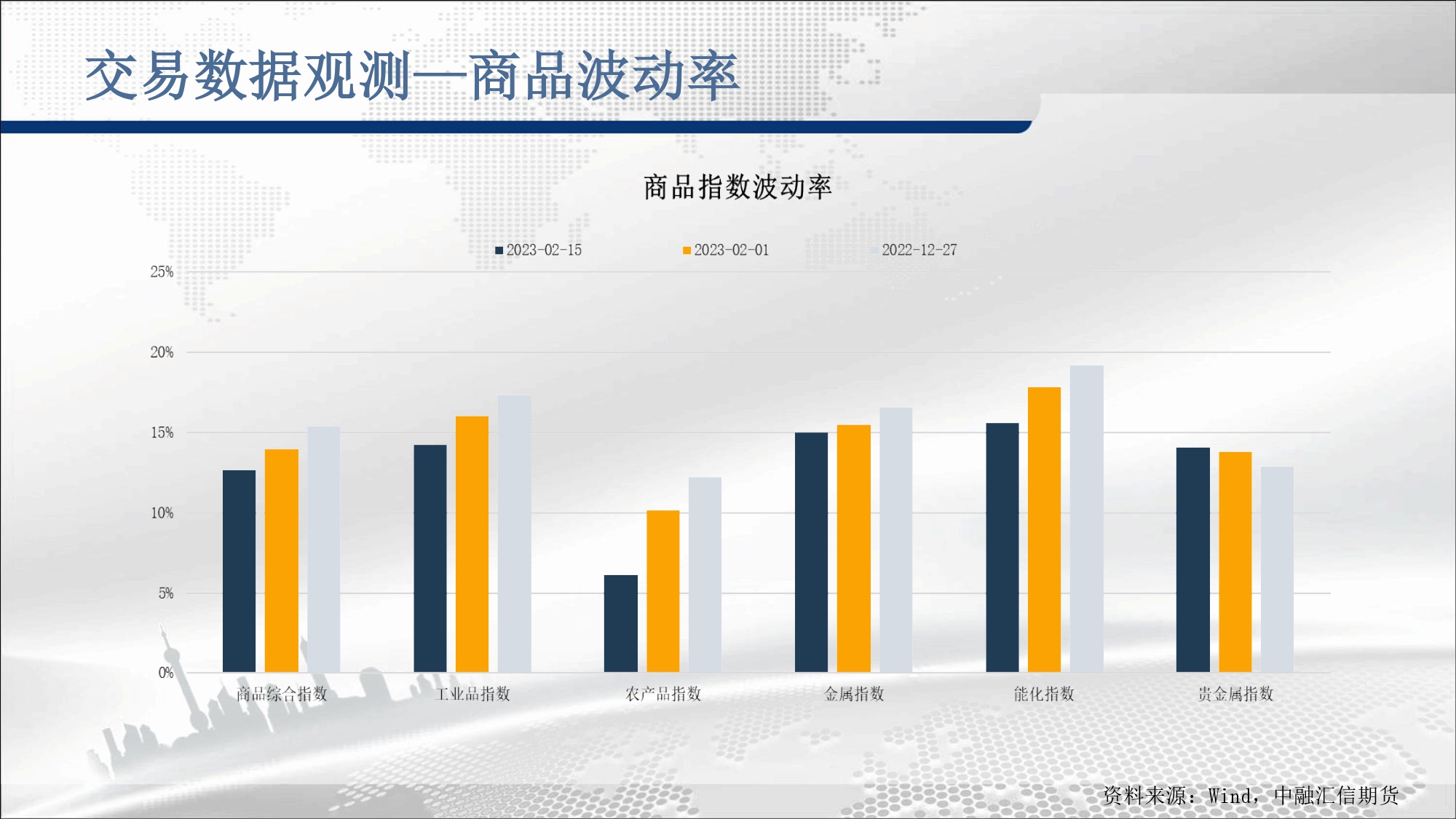 交易数据观测—商品波动率

商品指数波动率

2023-02-15　2023-02-01　2022-12-27

25%

20%

15%

10%

5%

0%

商品综合指数　工业品指数　农产品指数　金属指数　能化指数　贵金属指数

资料来源：Wind，中融汇信期货